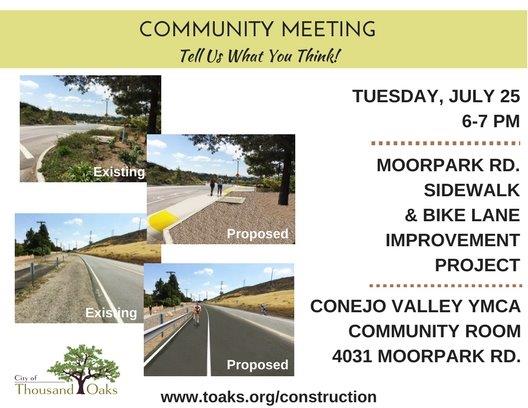 COMMUNITY MEETING
Tell Us What You Think!

Existing

Proposed

Existing

Proposed

TUESDAY, JULY 25
6-7 PM

MOORPARK RD. SIDEWALK & BIKE LANE IMPROVEMENT PROJECT

CONEJO VALLEY YMCA COMMUNITY ROOM 4031 MOORPARK RD.

City of Thousand Oaks

www.toaks.org/construction